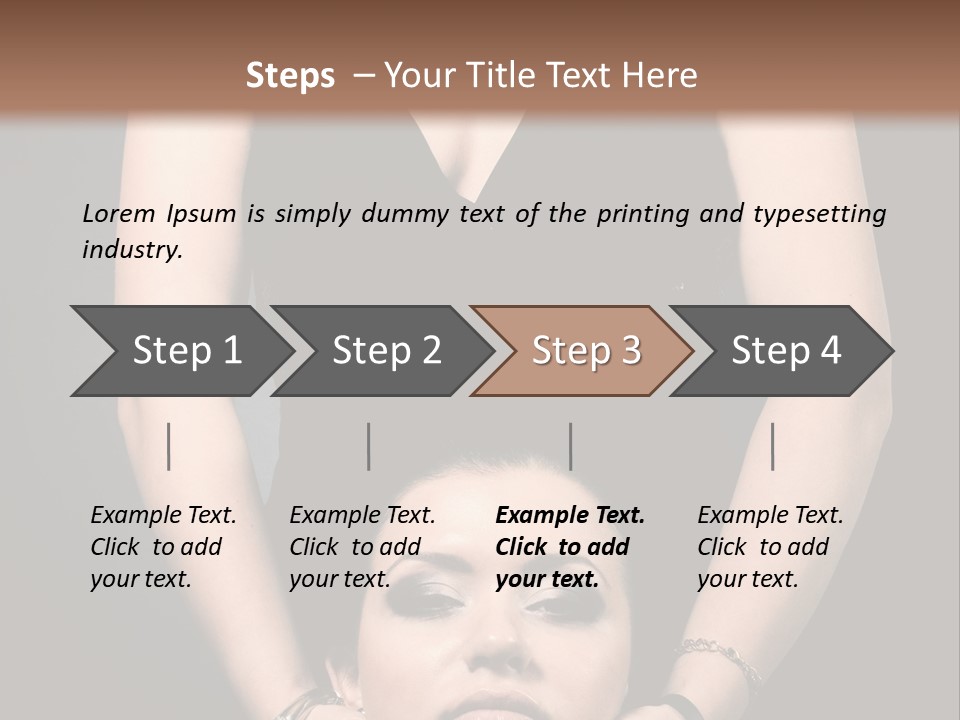 Steps – Your Title Text Here

Lorem Ipsum is simply dummy text of the printing and typesetting industry.

Step 1

Step 2

Step 3

Step 4

Example Text. Click to add your text.

Example Text. Click to add your text.

Example Text. Click to add your text.

Example Text. Click to add your text.